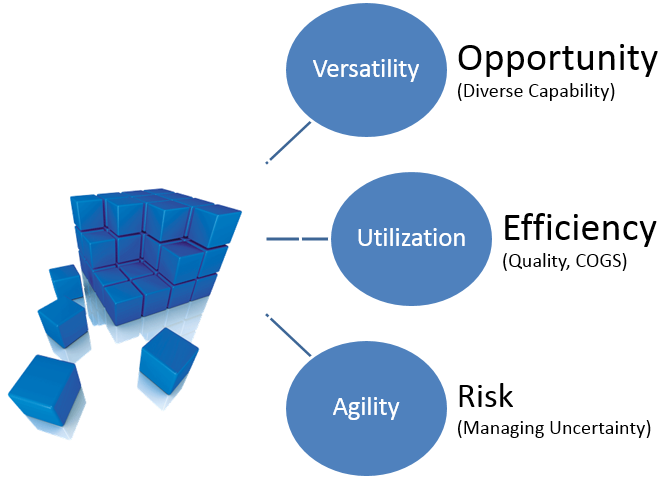 Versatility

Opportunity
(Diverse Capability)

Utilization

Efficiency
(Quality, COGS)

Agility

Risk
(Managing Uncertainty)